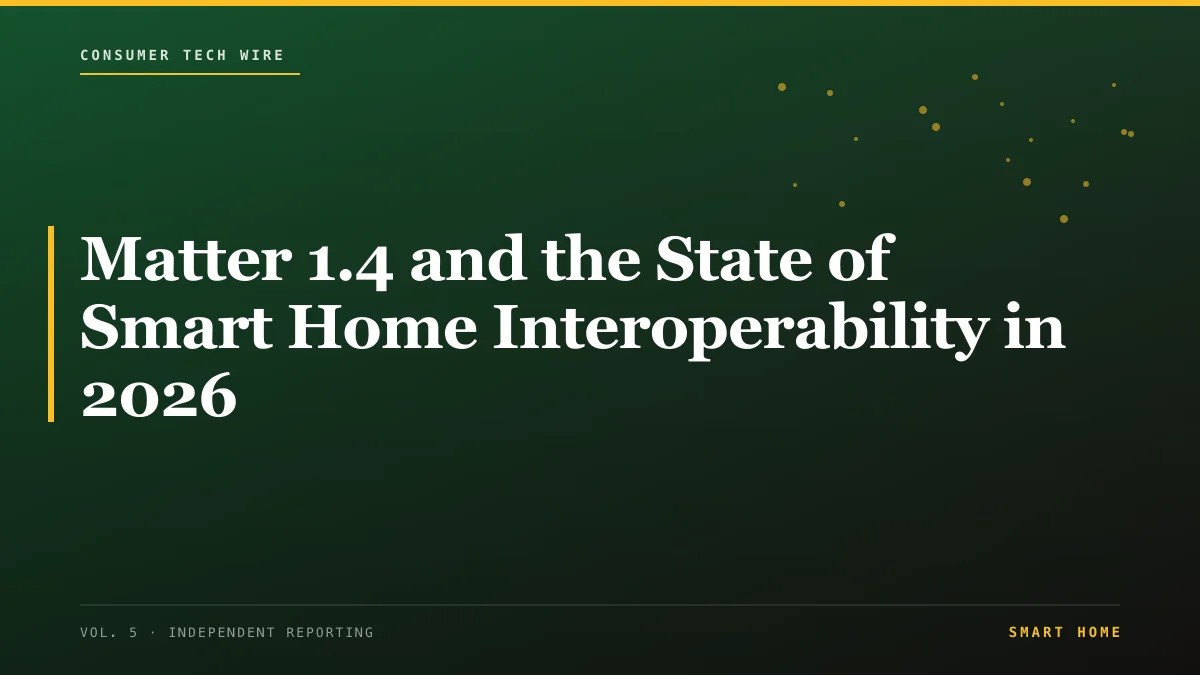 CONSUMER TECH WIRE

Matter 1.4 and the State of Smart Home Interoperability in 2026

VOL. 5 · INDEPENDENT REPORTING

SMART HOME